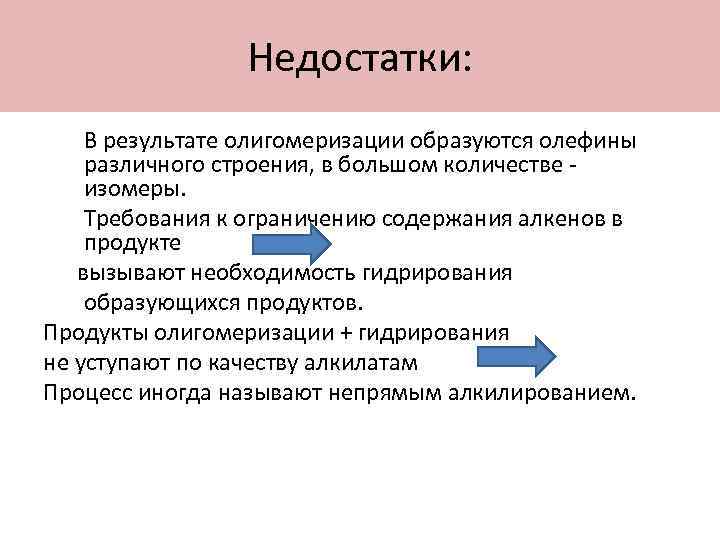 Недостатки:

В результате олигомеризации образуются олефины различного строения, в большом количестве - изомеры.

Требования к ограничению содержания алкенов в продукте

вызывают необходимость гидрирования образующихся продуктов.

Продукты олигомеризации + гидрирования

не уступают по качеству алкилатам

Процесс иногда называют непрямым алкилированием.